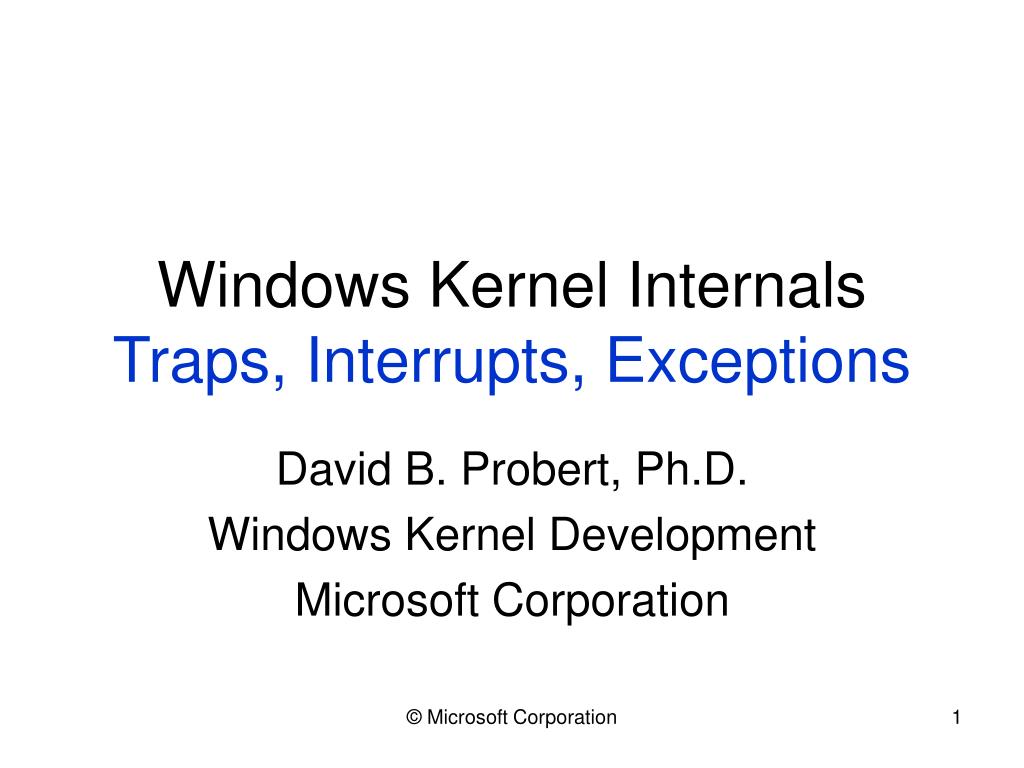 Windows Kernel Internals
Traps, Interrupts, Exceptions

David B. Probert, Ph.D.
Windows Kernel Development
Microsoft Corporation

© Microsoft Corporation

1